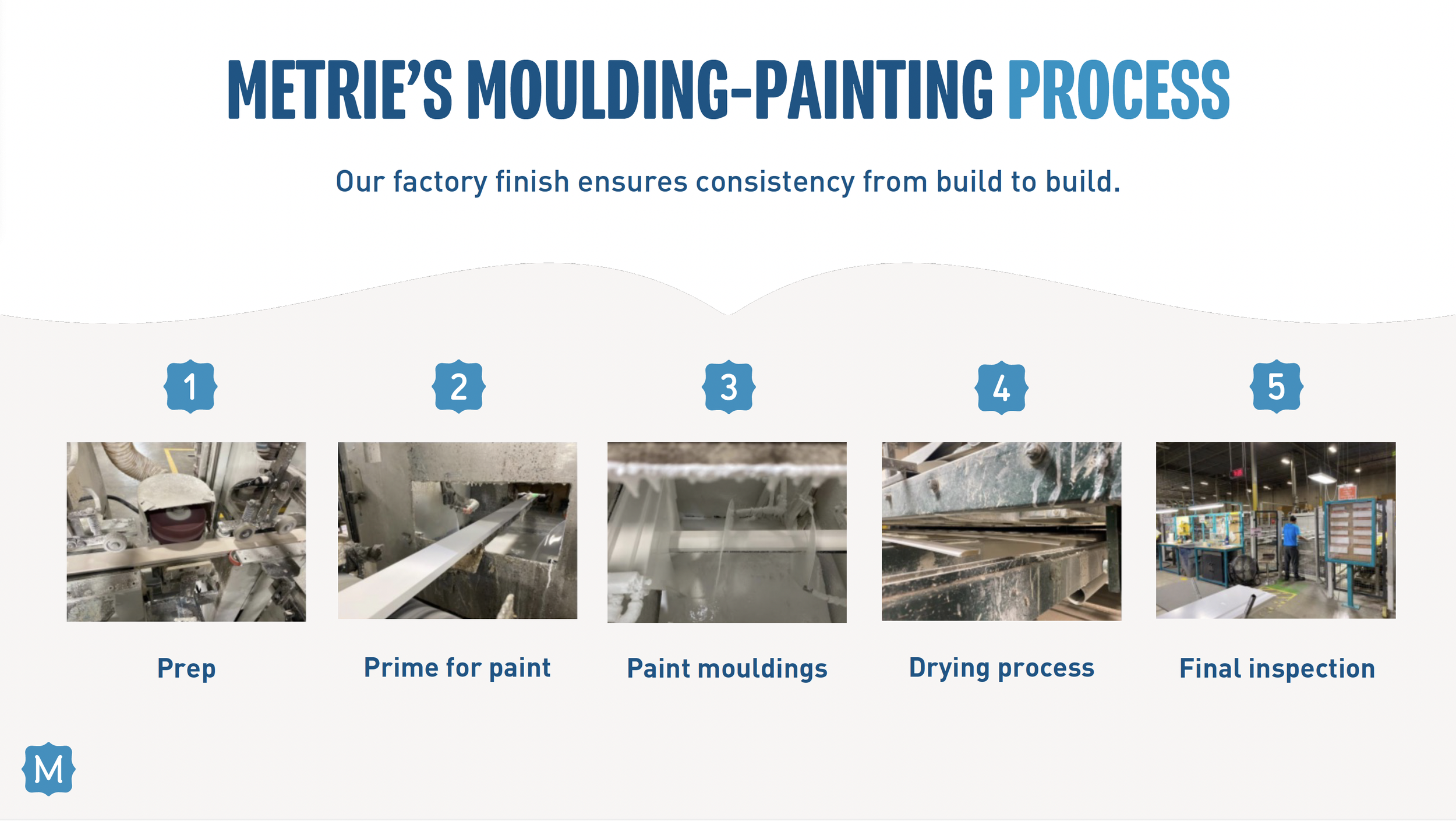 METRIE'S MOULDING-PAINTING PROCESS

Our factory finish ensures consistency from build to build.

1

Prep

2

Prime for paint

3

Paint mouldings

4

Drying process

5

Final inspection

M